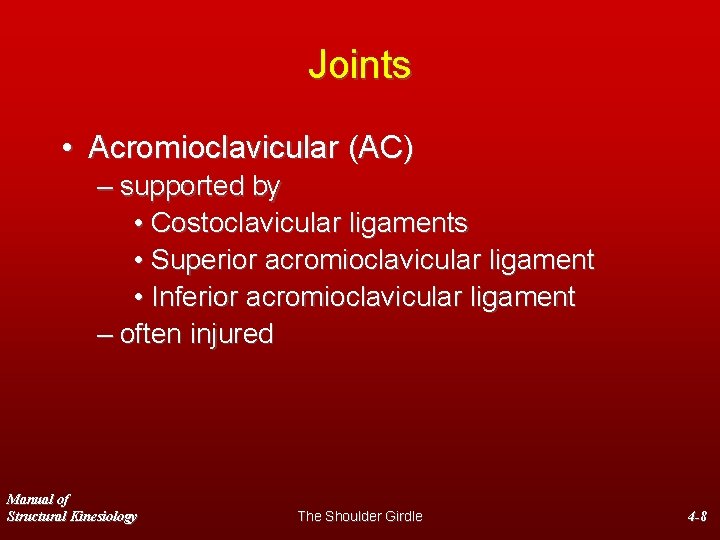 Joints

• Acromioclavicular (AC)
– supported by
• Costoclavicular ligaments
• Superior acromioclavicular ligament
• Inferior acromioclavicular ligament
– often injured

Manual of
Structural Kinesiology

The Shoulder Girdle

4-8